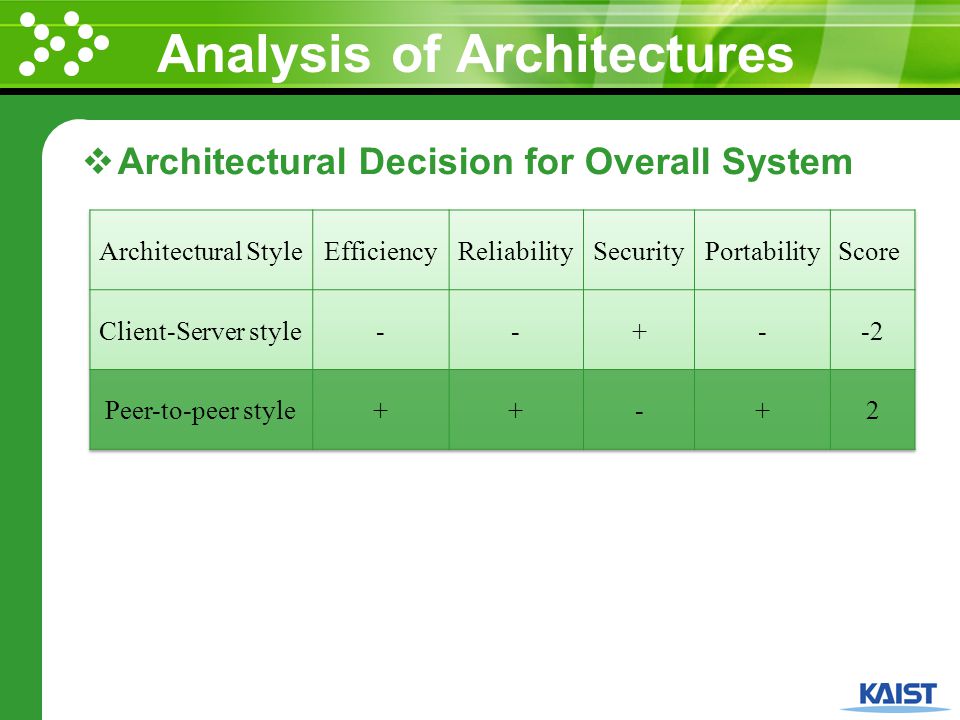 Analysis of Architectures

❖ Architectural Decision for Overall System

| Architectural Style | Efficiency | Reliability | Security | Portability | Score |
|---|---|---|---|---|---|
| Client-Server style | - | - | + | - | -2 |
| Peer-to-peer style | + | + | - | + | 2 |

KAIST